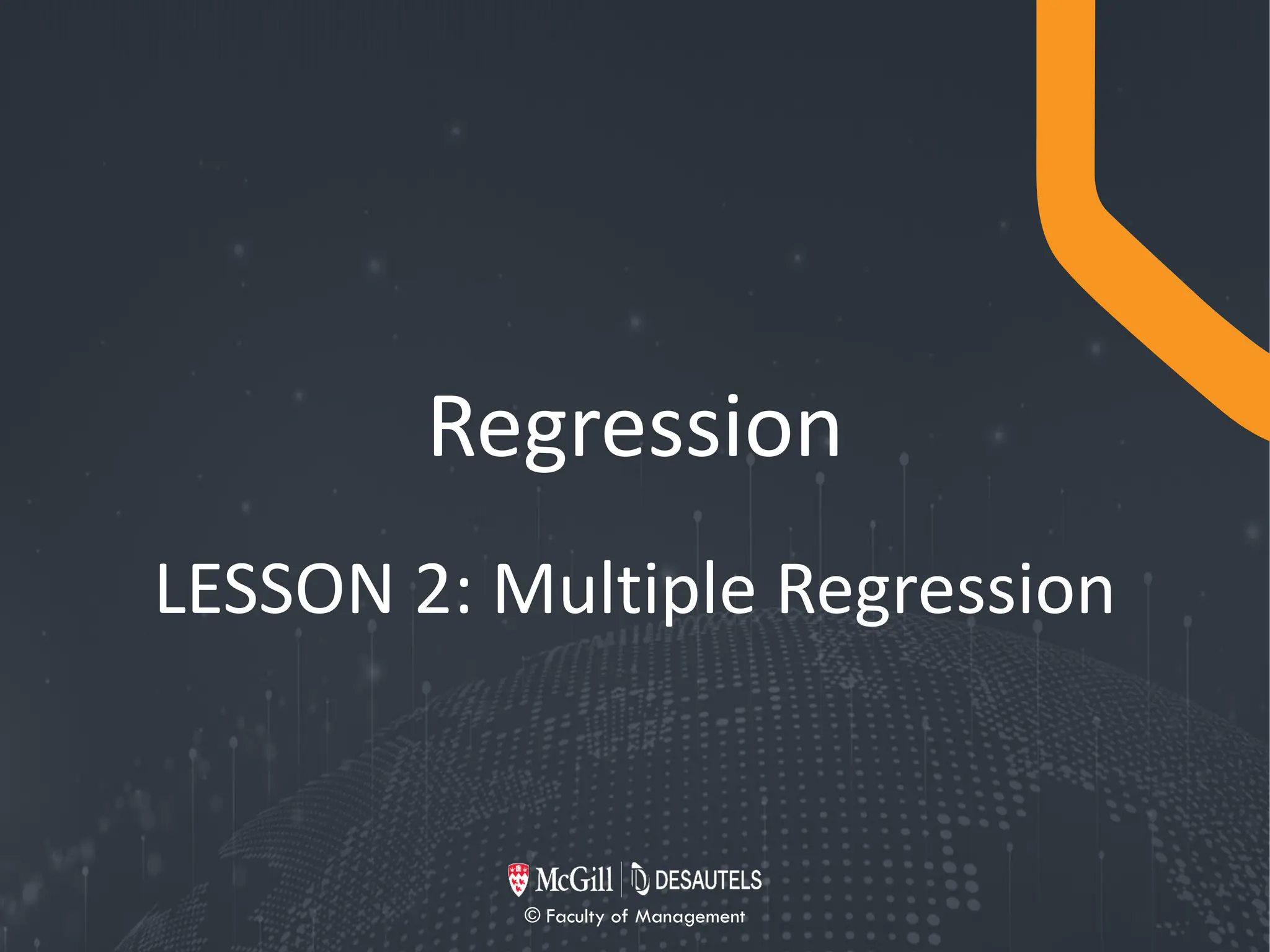 Regression

LESSON 2: Multiple Regression

McGill | DESAUTELS
© Faculty of Management